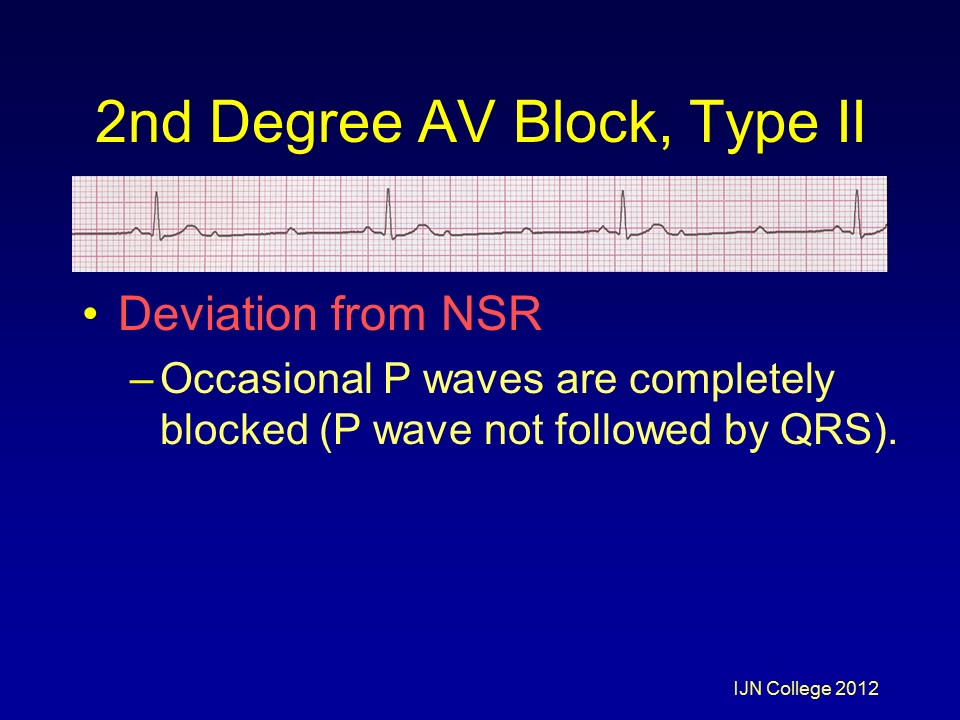 2nd Degree AV Block, Type II

• Deviation from NSR
– Occasional P waves are completely blocked (P wave not followed by QRS).

IJN College 2012